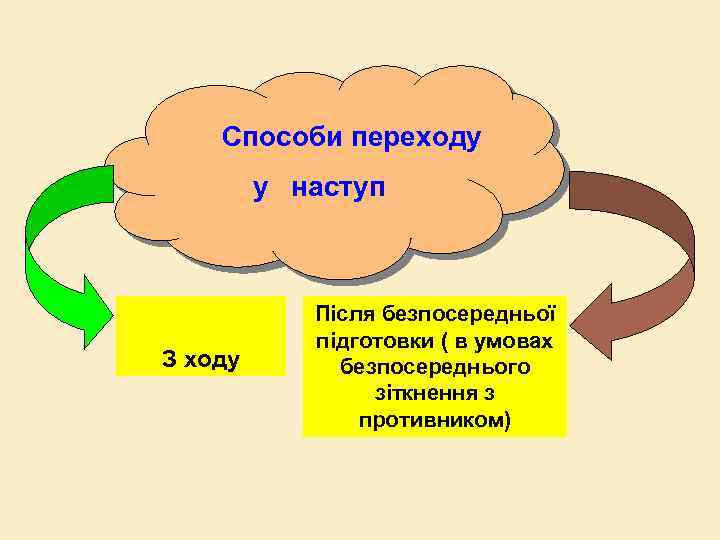 Способи переходу у наступ

З ходу

Після безпосередньої підготовки ( в умовах безпосереднього зіткнення з противником)